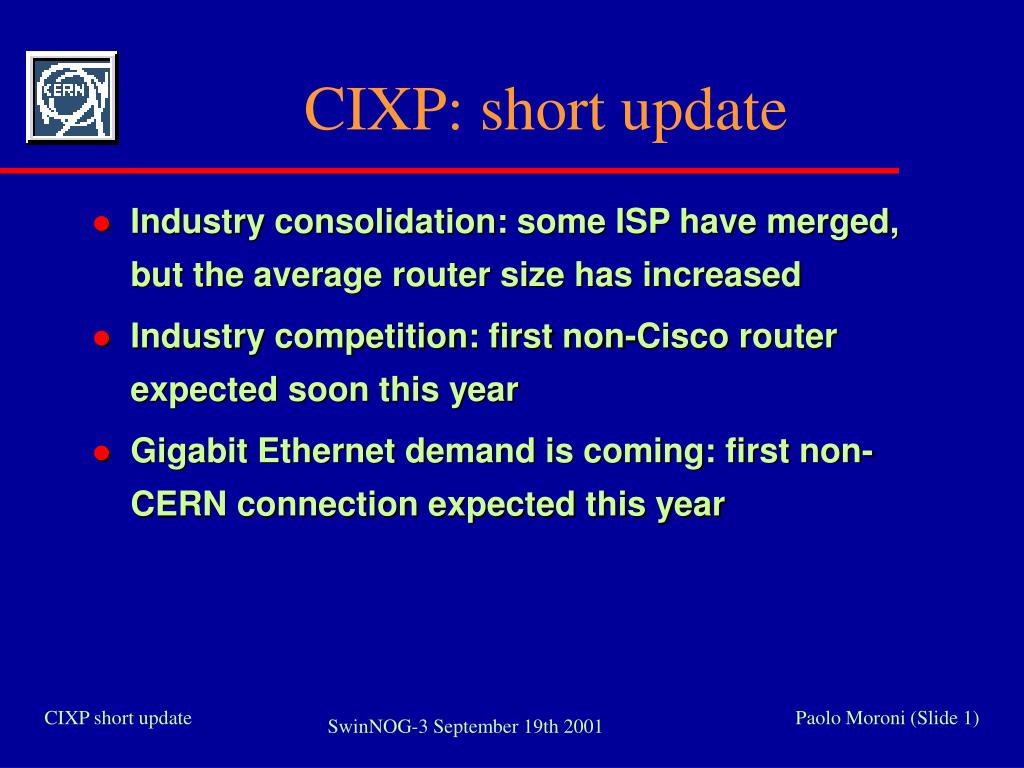 CERN

CIXP: short update

- Industry consolidation: some ISP have merged, but the average router size has increased
- Industry competition: first non-Cisco router expected soon this year
- Gigabit Ethernet demand is coming: first non-CERN connection expected this year

CIXP short update

SwinNOG-3 September 19th 2001

Paolo Moroni (Slide 1)